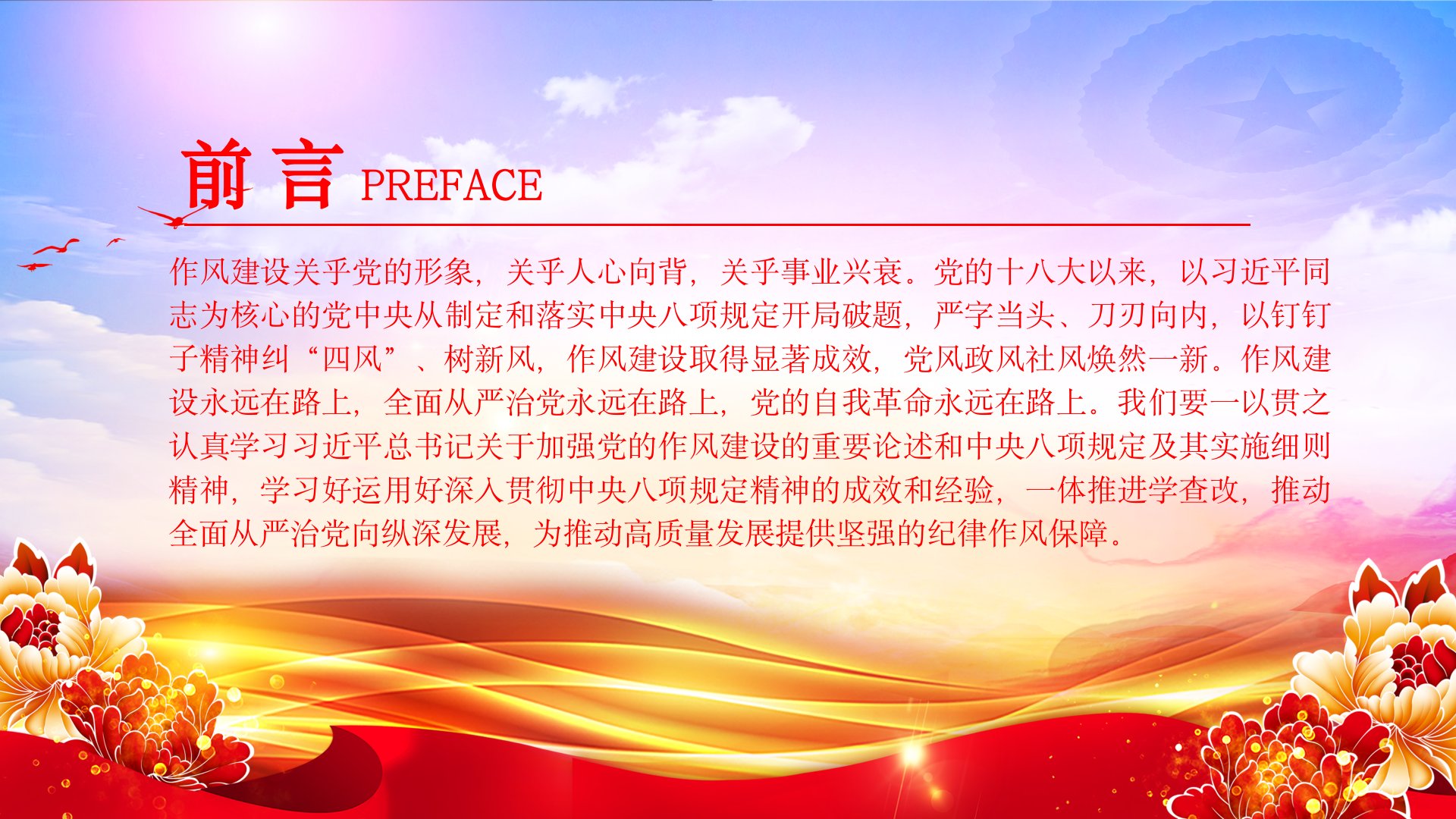 前 言 PREFACE

作风建设关乎党的形象，关乎人心向背，关乎事业兴衰。党的十八大以来，以习近平同志为核心的党中央从制定和落实中央八项规定开局破题，严字当头、刀刃向内，以钉钉子精神纠“四风”、树新风，作风建设取得显著成效，党风政风社风焕然一新。作风建设永远在路上，全面从严治党永远在路上，党的自我革命永远在路上。我们要一以贯之认真学习习近平总书记关于加强党的作风建设的重要论述和中央八项规定及其实施细则精神，学习好运用好深入贯彻中央八项规定精神的成效和经验，一体推进学查改，推动全面从严治党向纵深发展，为推动高质量发展提供坚强的纪律作风保障。